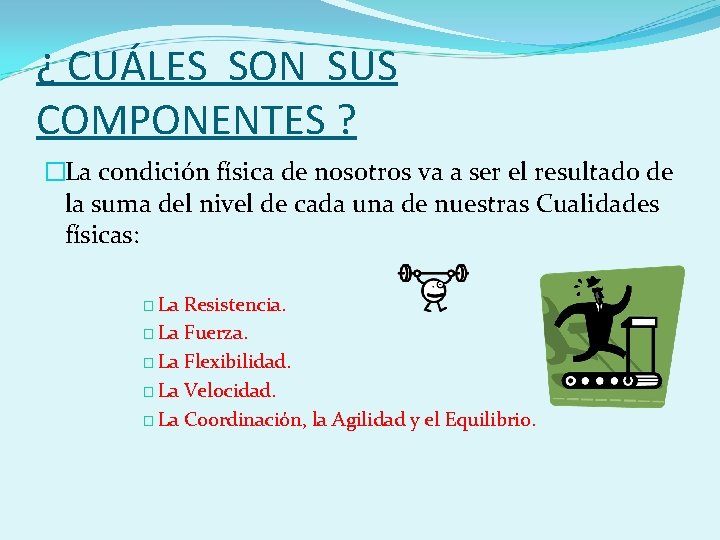 ¿ CUÁLES SON SUS COMPONENTES ?

La condición física de nosotros va a ser el resultado de la suma del nivel de cada una de nuestras Cualidades físicas:

La Resistencia.
La Fuerza.
La Flexibilidad.
La Velocidad.
La Coordinación, la Agilidad y el Equilibrio.